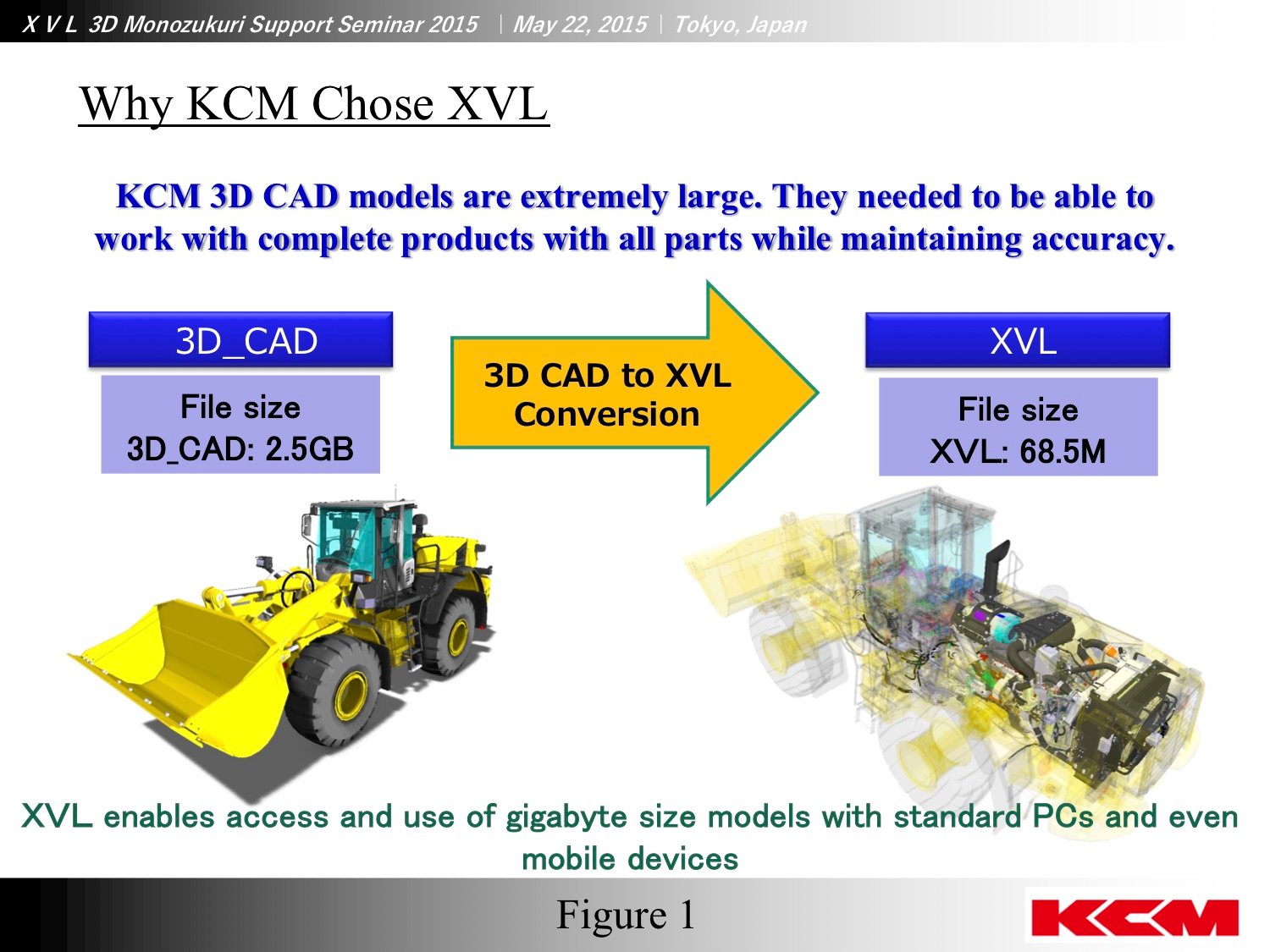 X V L 3D Monozukuri Support Seminar 2015 | May 22, 2015 | Tokyo, Japan

Why KCM Chose XVL

KCM 3D CAD models are extremely large. They needed to be able to work with complete products with all parts while maintaining accuracy.

3D_CAD

File size
3D_CAD: 2.5GB

3D CAD to XVL Conversion

XVL

File size
XVL: 68.5M

XVL enables access and use of gigabyte size models with standard PCs and even mobile devices

Figure 1

KCM